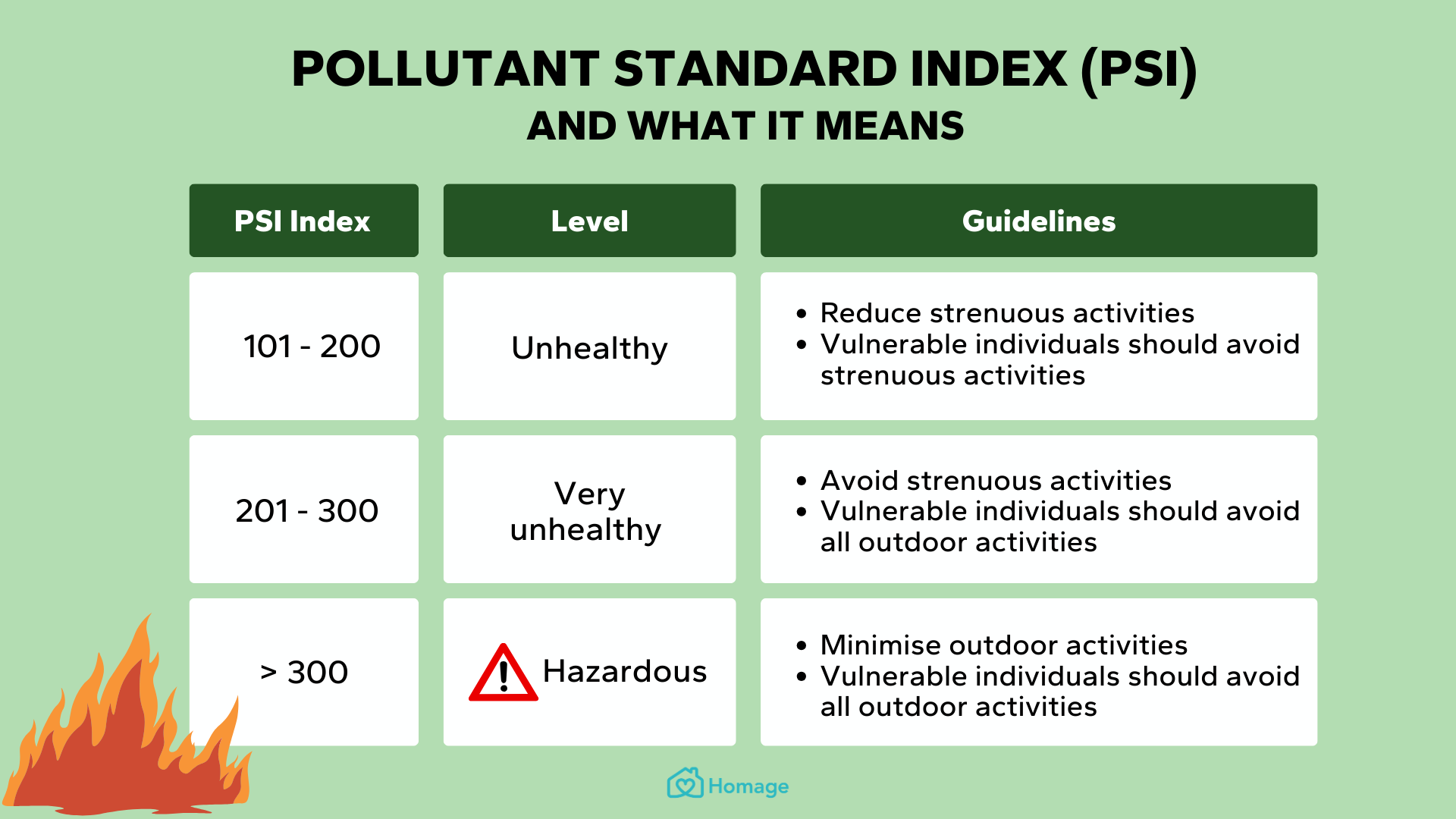 POLLUTANT STANDARD INDEX (PSI)
AND WHAT IT MEANS

| PSI Index | Level | Guidelines |
|---|---|---|
| 101 - 200 | Unhealthy | • Reduce strenuous activities • Vulnerable individuals should avoid strenuous activities |
| 201 - 300 | Very unhealthy | • Avoid strenuous activities • Vulnerable individuals should avoid all outdoor activities |
| > 300 | Hazardous | • Minimise outdoor activities • Vulnerable individuals should avoid all outdoor activities |

Homage